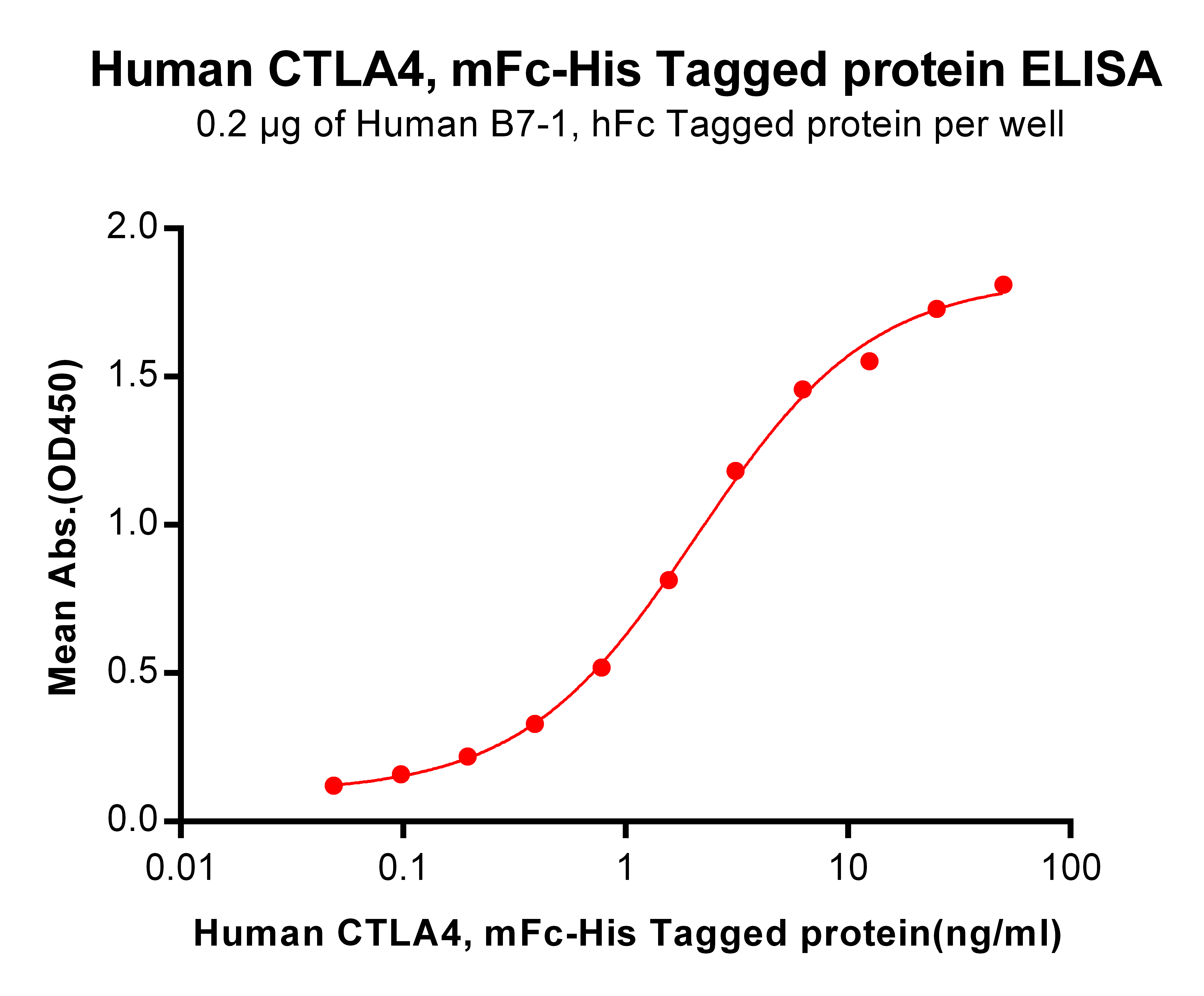 Human CTLA4, mFc-His Tagged protein ELISA

0.2 μg of Human B7-1, hFc Tagged protein per well

Mean Abs.(OD450)

2.0
1.5
1.0
0.5
0.0

0.01
0.1
1
10
100

Human CTLA4, mFc-His Tagged protein(ng/ml)